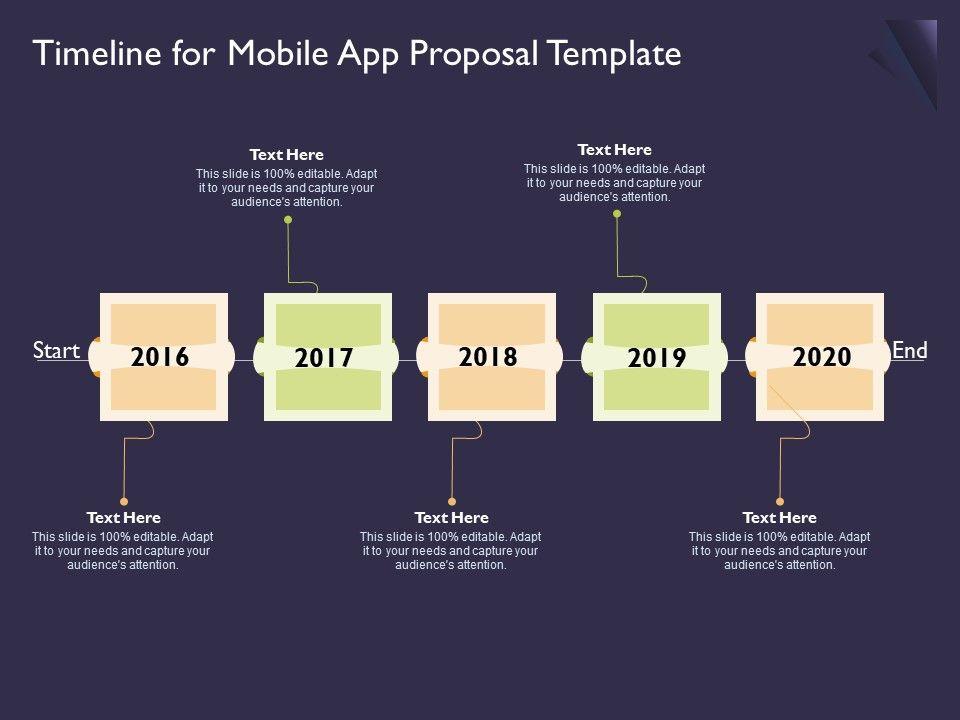 Timeline for Mobile App Proposal Template

Text Here
This slide is 100% editable. Adapt it to your needs and capture your audience's attention.

Text Here
This slide is 100% editable. Adapt it to your needs and capture your audience's attention.

Start 2016 2017 2018 2019 2020 End

Text Here
This slide is 100% editable. Adapt it to your needs and capture your audience's attention.

Text Here
This slide is 100% editable. Adapt it to your needs and capture your audience's attention.

Text Here
This slide is 100% editable. Adapt it to your needs and capture your audience's attention.